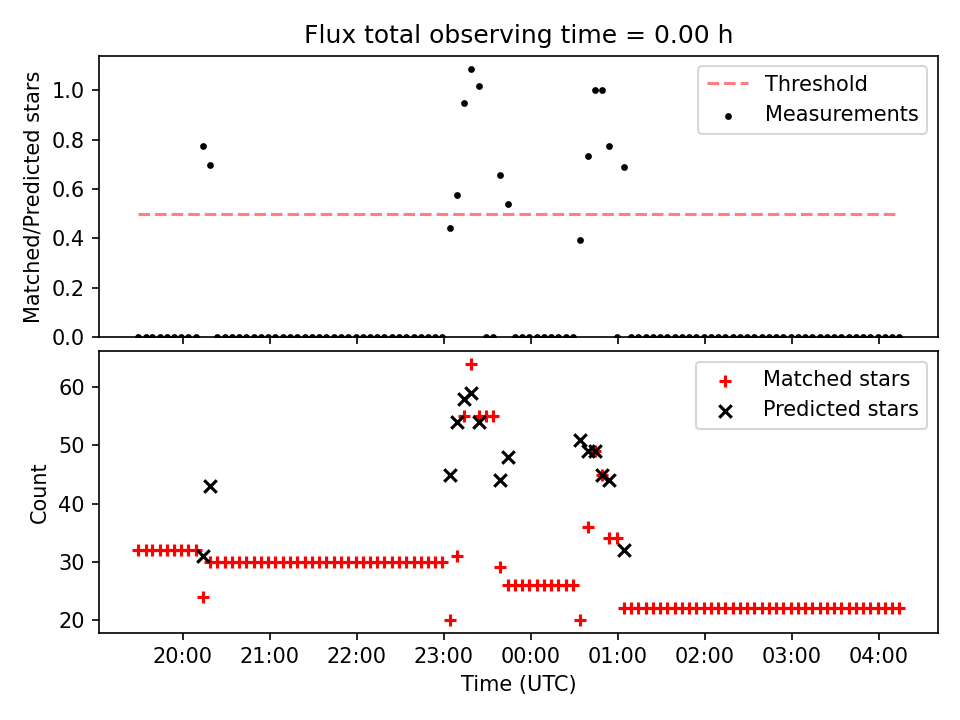 Flux total observing time = 0.00 h

Matched/Predicted stars

1.0
0.8
0.6
0.4
0.2
0.0

Threshold
Measurements

Count

60
50
40
30
20

Matched stars
Predicted stars

20:00 21:00 22:00 23:00 00:00 01:00 02:00 03:00 04:00

Time (UTC)